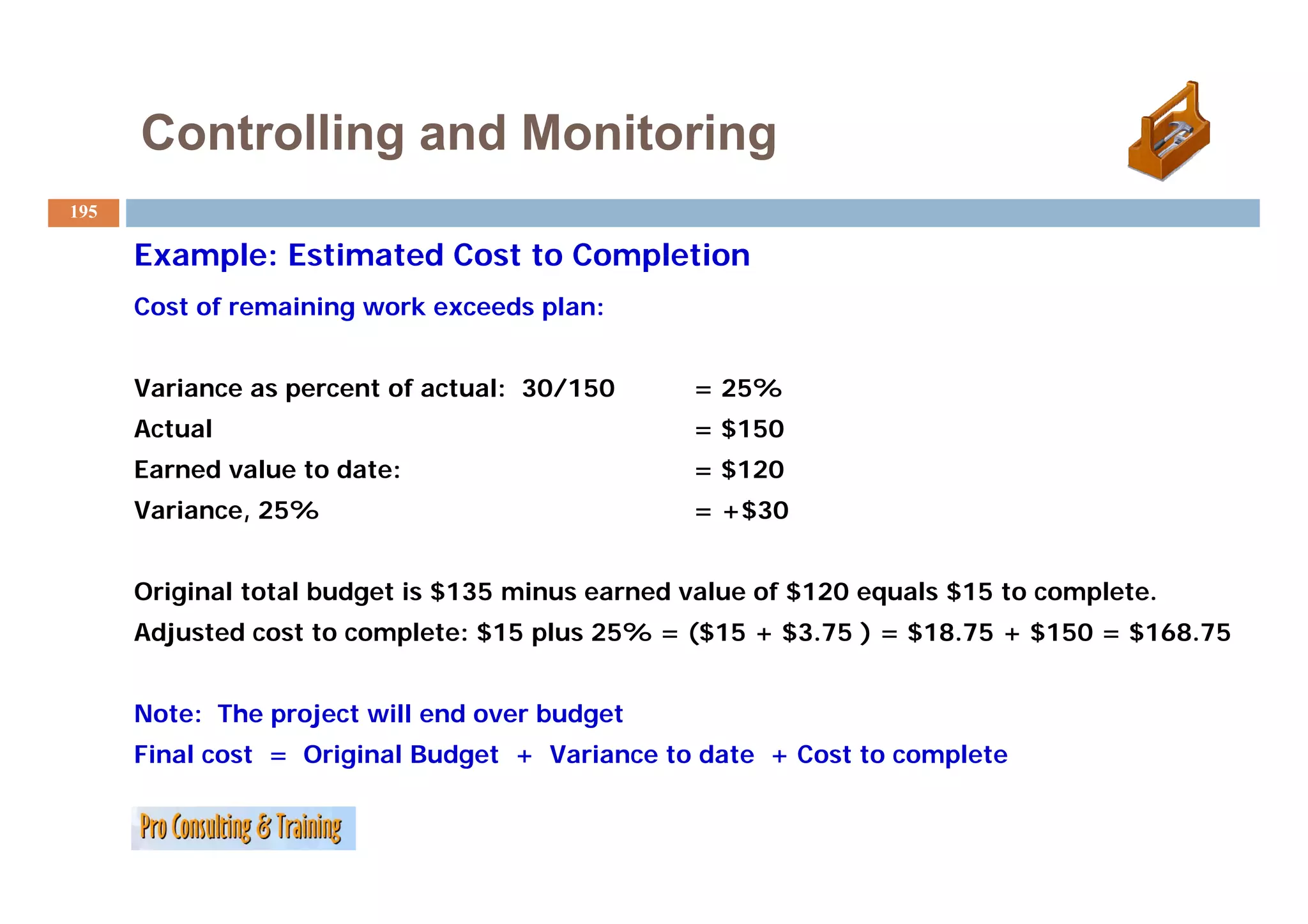 Controlling and Monitoring

195

Example: Estimated Cost to Completion

Cost of remaining work exceeds plan:

Variance as percent of actual: 30/150 = 25%
Actual = \$150
Earned value to date: = \$120
Variance, 25% = +\$30

Original total budget is \$135 minus earned value of \$120 equals \$15 to complete.
Adjusted cost to complete: \$15 plus 25% = (\$15 + \$3.75 ) = \$18.75 + \$150 = \$168.75

Note: The project will end over budget
Final cost = Original Budget + Variance to date + Cost to complete

Pro Consulting & Training